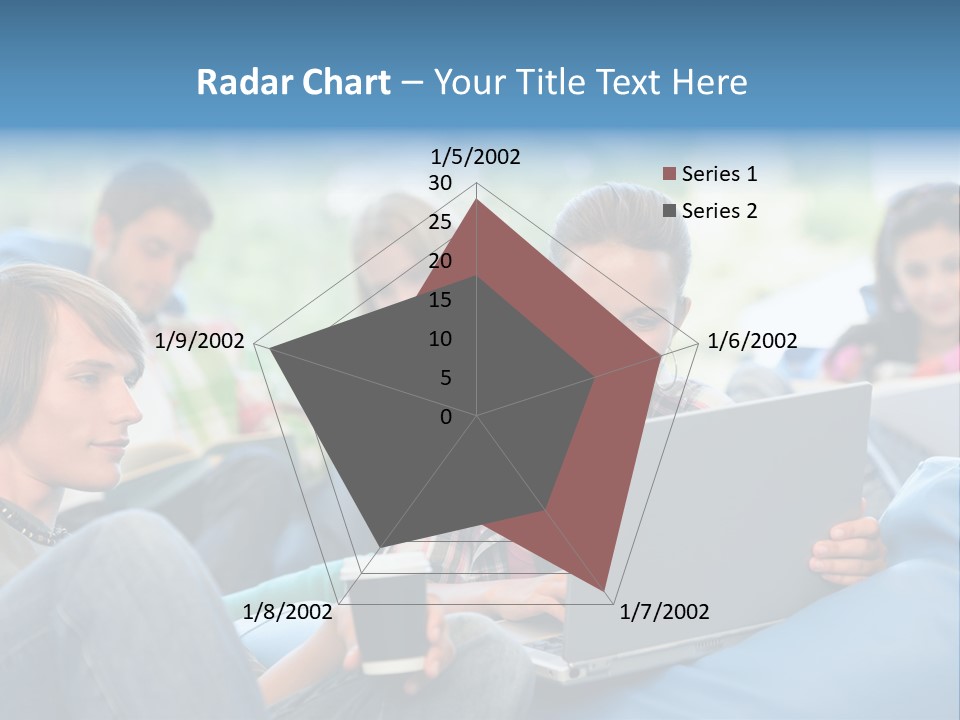 Radar Chart – Your Title Text Here

1/5/2002
30
25
20
15
10
5
0
1/6/2002
1/7/2002
1/8/2002
1/9/2002

Series 1
Series 2